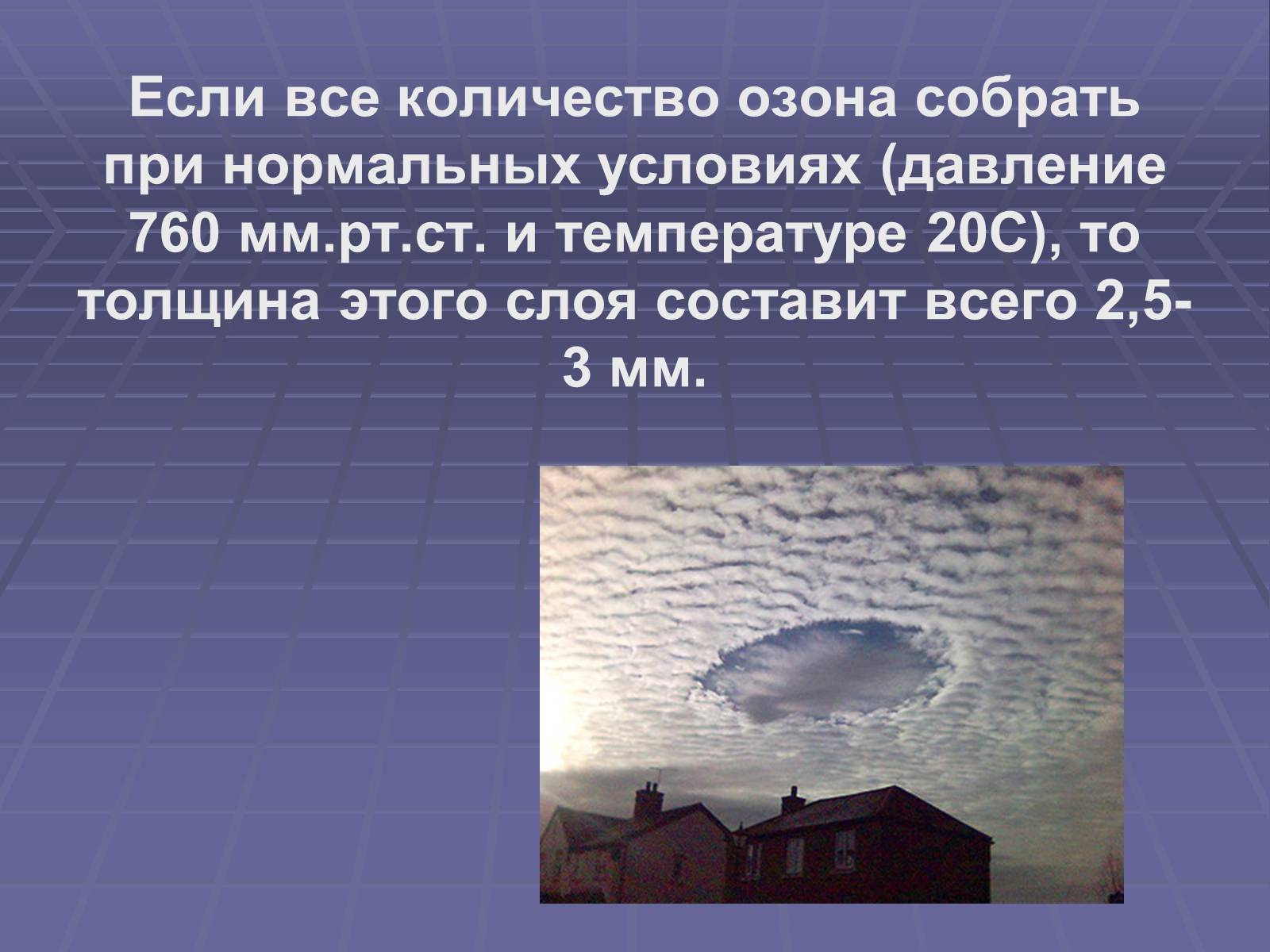 Если все количество озона собрать при нормальных условиях (давление 760 мм.рт.ст. и температуре 20С), то толщина этого слоя составит всего 2,5-3 мм.